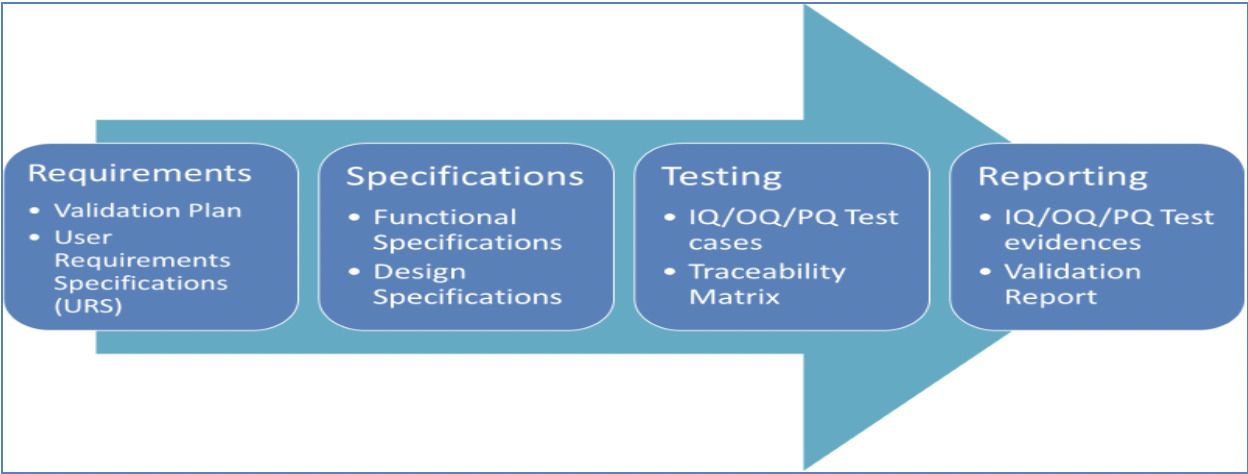 Requirements
• Validation Plan
• User Requirements Specifications (URS)

Specifications
• Functional Specifications
• Design Specifications

Testing
• IQ/OQ/PQ Test cases
• Traceability Matrix

Reporting
• IQ/OQ/PQ Test evidences
• Validation Report